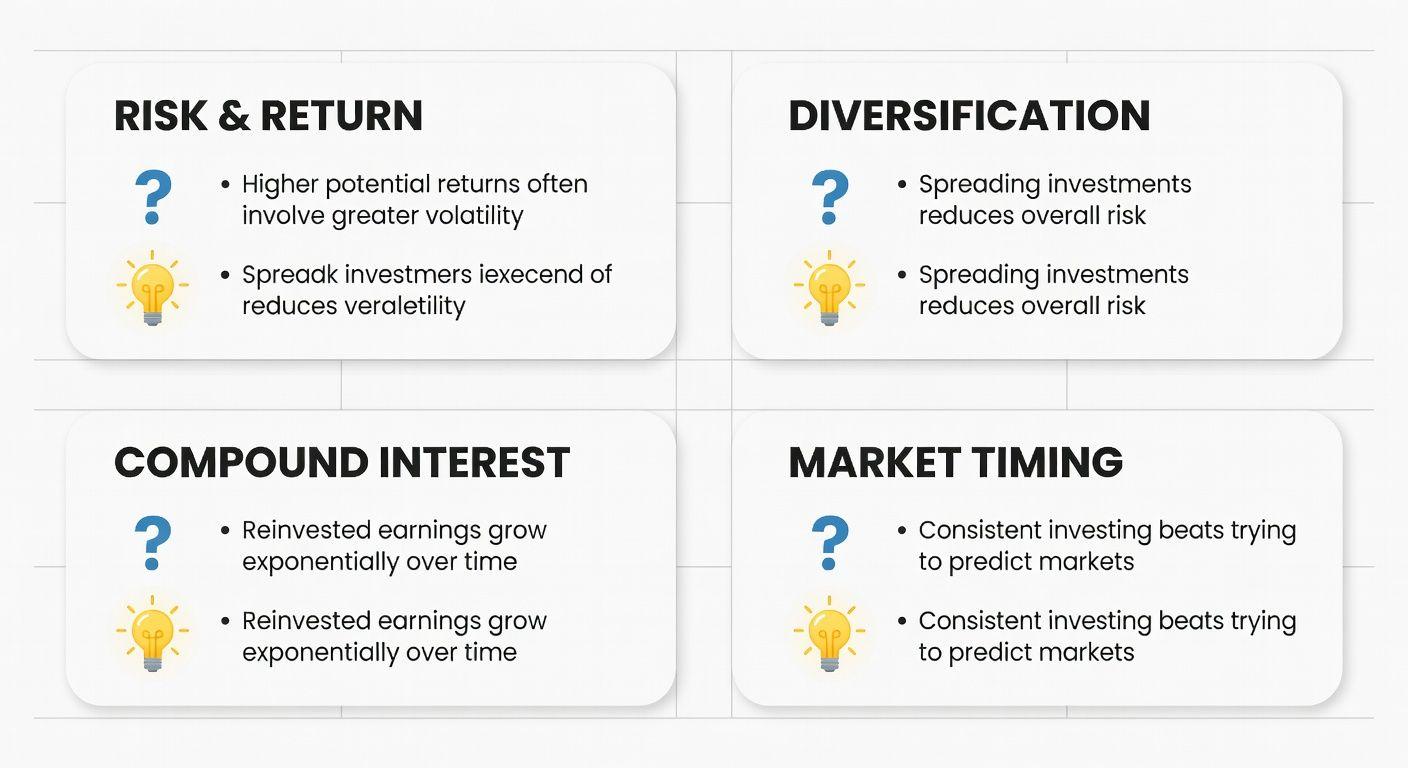 RISK & RETURN

?

• Higher potential returns often involve greater volatility

• Spreadk investmers iexecend of reduces veraletility

DIVERSIFICATION

?

• Spreading investments reduces overall risk

• Spreading investments reduces overall risk

COMPOUND INTEREST

?

• Reinvested earnings grow exponentially over time

• Reinvested earnings grow exponentially over time

MARKET TIMING

?

• Consistent investing beats trying to predict markets

• Consistent investing beats trying to predict markets